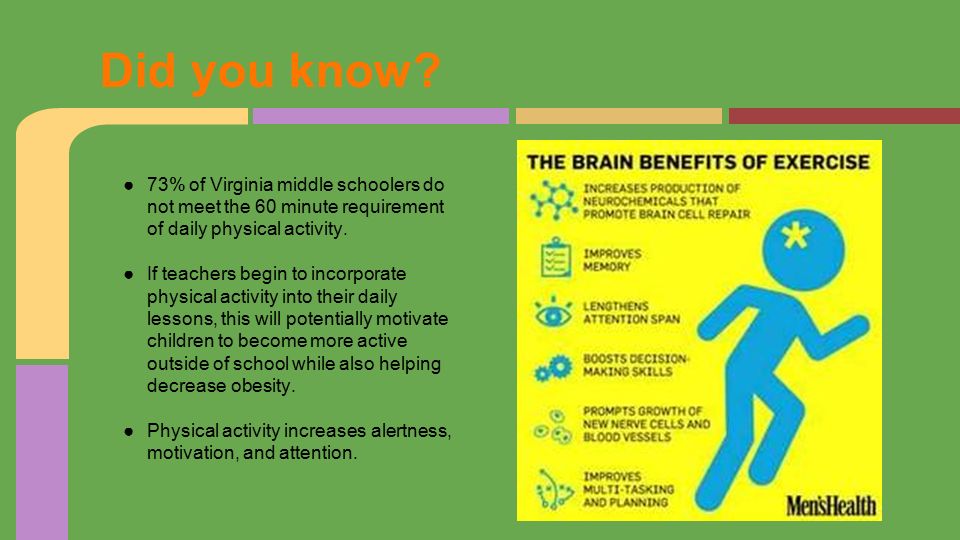 Did you know?

● 73% of Virginia middle schoolers do not meet the 60 minute requirement of daily physical activity.

● If teachers begin to incorporate physical activity into their daily lessons, this will potentially motivate children to become more active outside of school while also helping decrease obesity.

● Physical activity increases alertness, motivation, and attention.

THE BRAIN BENEFITS OF EXERCISE

INCREASES PRODUCTION OF NEUROCHEMICALS THAT PROMOTE BRAIN CELL REPAIR

IMPROVES MEMORY

LENGTHENS ATTENTION SPAN

BOOSTS DECISION-MAKING SKILLS

PROMPTS GROWTH OF NEW NERVE CELLS AND BLOOD VESSELS

IMPROVES MULTI-TASKING AND PLANNING

Men'sHealth